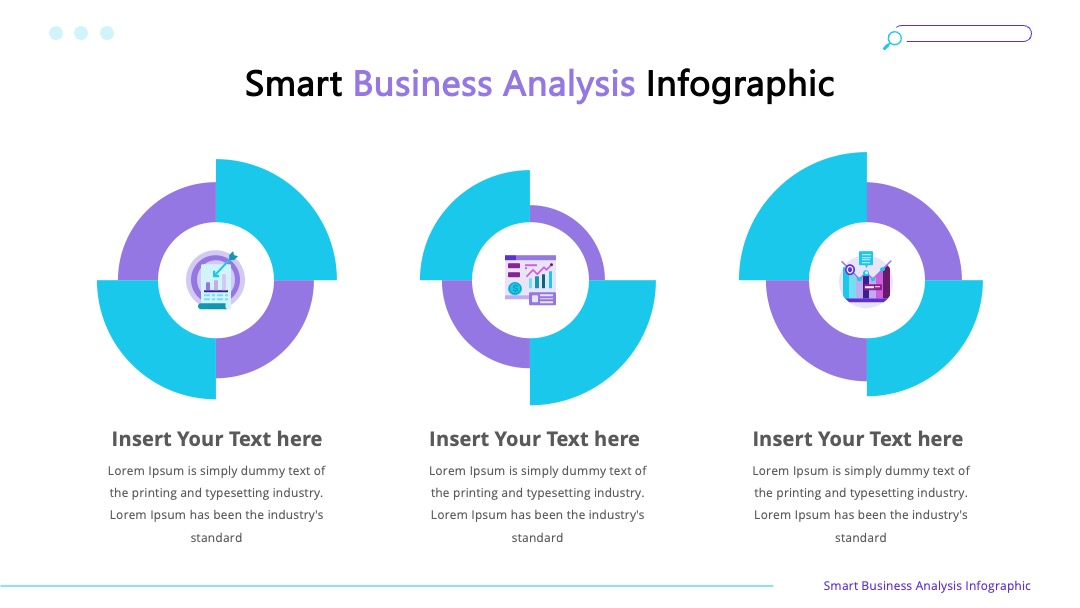 Smart Business Analysis Infographic

Insert Your Text here

Lorem Ipsum is simply dummy text of the printing and typesetting industry. Lorem Ipsum has been the industry's standard

Insert Your Text here

Lorem Ipsum is simply dummy text of the printing and typesetting industry. Lorem Ipsum has been the industry's standard

Insert Your Text here

Lorem Ipsum is simply dummy text of the printing and typesetting industry. Lorem Ipsum has been the industry's standard

Smart Business Analysis Infographic